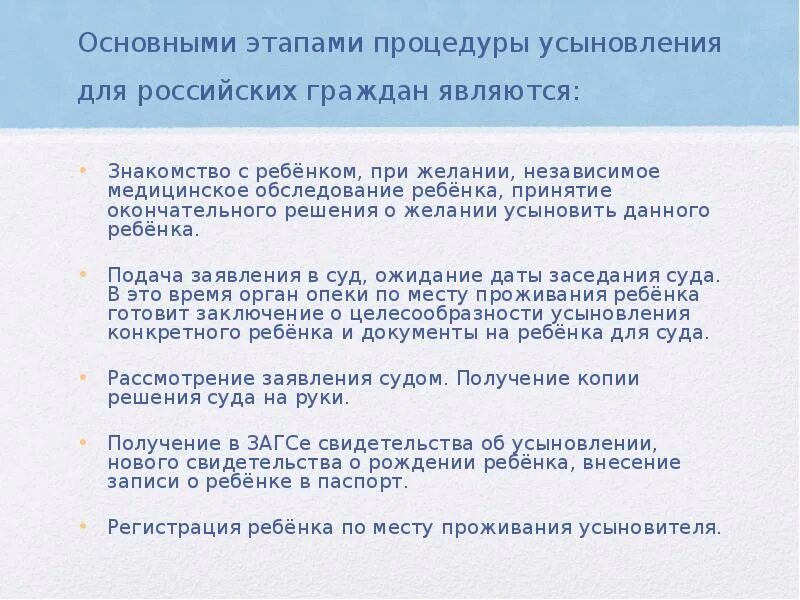 Основными этапами процедуры усыновления для российских граждан являются:

• Знакомство с ребёнком, при желании, независимое медицинское обследование ребёнка, принятие окончательного решения о желании усыновить данного ребёнка.

• Подача заявления в суд, ожидание даты заседания суда. В это время орган опеки по месту проживания ребёнка готовит заключение о целесообразности усыновления конкретного ребёнка и документы на ребёнка для суда.

• Рассмотрение заявления судом. Получение копии решения суда на руки.

• Получение в ЗАГСе свидетельства об усыновлении, нового свидетельства о рождении ребёнка, внесение записи о ребёнке в паспорт.

• Регистрация ребёнка по месту проживания усыновителя.